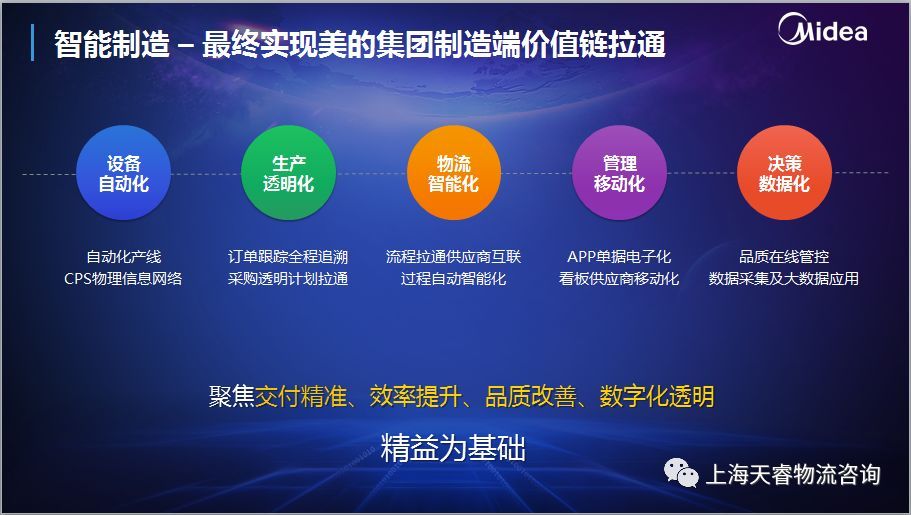 智能制造 – 最终实现美的集团制造端价值链拉通

Midea

设备自动化

生产透明化

物流智能化

管理移动化

决策数据化

自动化产线
CPS物理信息网络

订单跟踪全程追溯
采购透明计划拉通

流程拉通供应商互联
过程自动智能化

APP单据电子化
看板供应商移动化

品质在线管控
数据采集及大数据应用

聚焦交付精准、效率提升、品质改善、数字化透明

精益为基础

上海天睿物流咨询